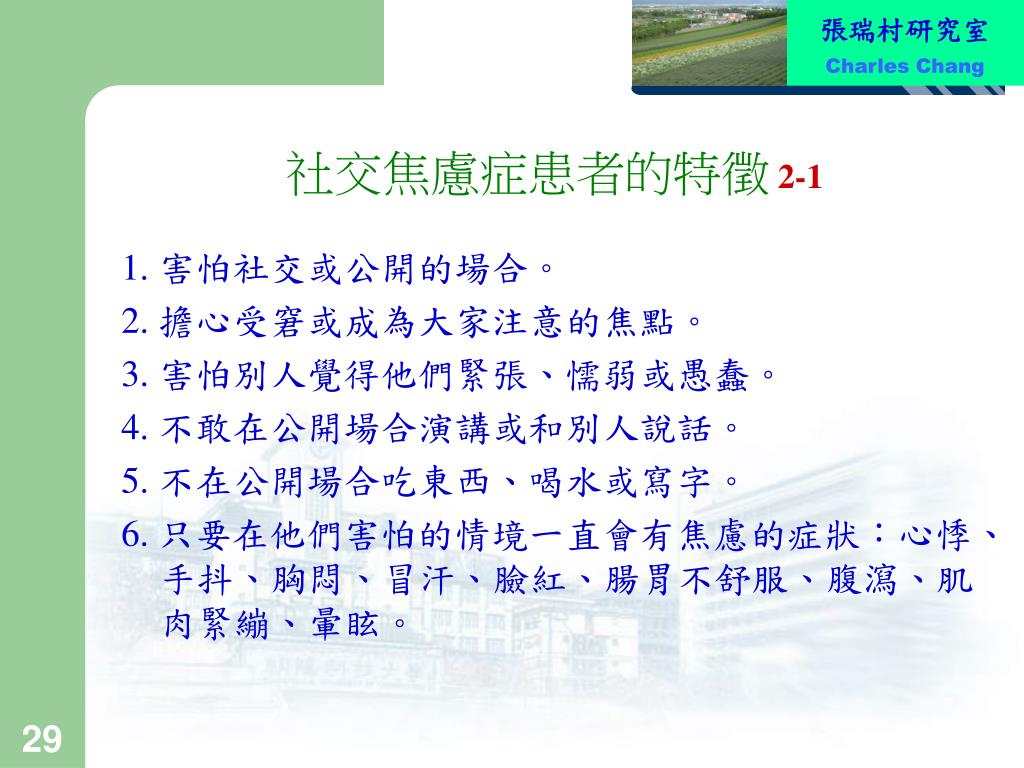 張瑞村研究室
Charles Chang

社交焦慮症患者的特徵 2-1

1. 害怕社交或公開的場合。
2. 擔心受窘或成為大家注意的焦點。
3. 害怕別人覺得他們緊張、懦弱或愚蠢。
4. 不敢在公開場合演講或和別人說話。
5. 不在公開場合吃東西、喝水或寫字。
6. 只要在他們害怕的情境一直會有焦慮的症狀：心悸、手抖、胸悶、冒汗、臉紅、腸胃不舒服、腹瀉、肌肉緊繃、暈眩。

29